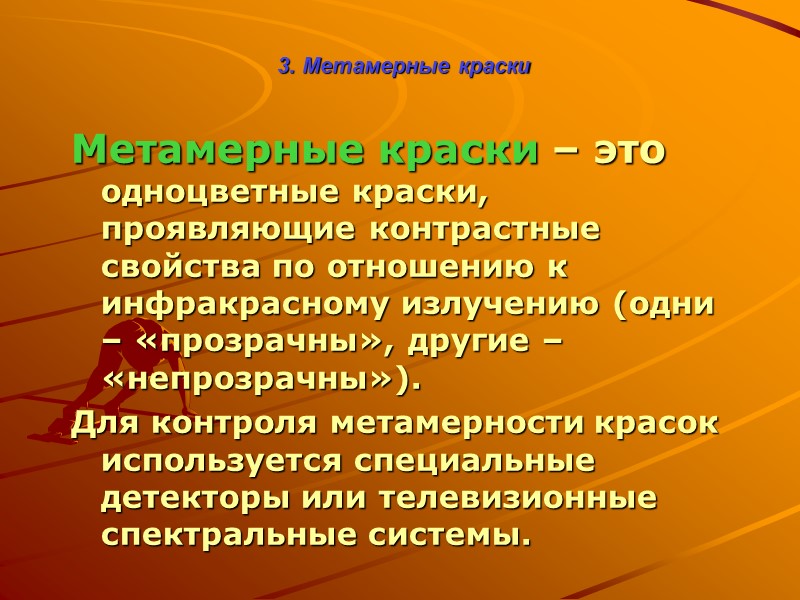 3. Метамерные краски

Метамерные краски – это одноцветные краски, проявляющие контрастные свойства по отношению к инфракрасному излучению (одни – «прозрачны», другие – «непрозрачны»).

Для контроля метамерности красок используется специальные детекторы или телевизионные спектральные системы.